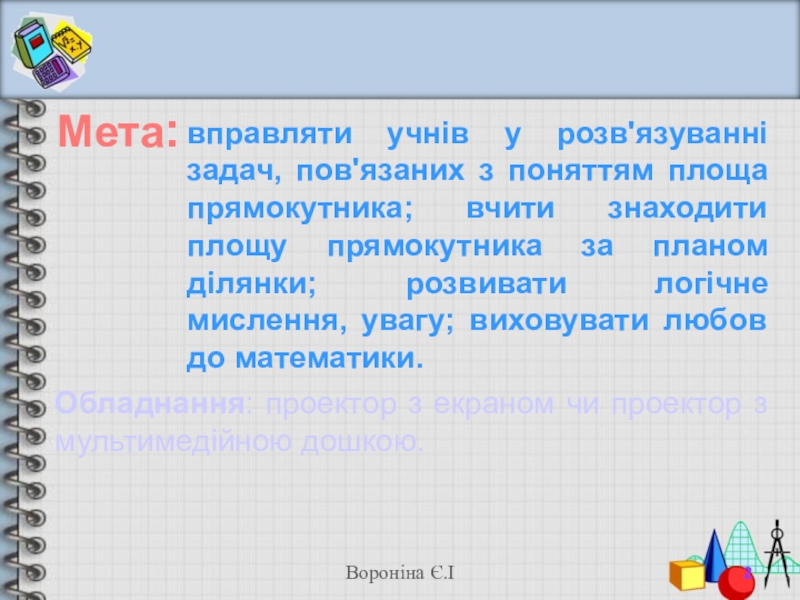 Мета: вправляти учнів у розв'язуванні задач, пов'язаних з поняттям площа прямокутника; вчити знаходити площу прямокутника за планом ділянки; розвивати логічне мислення, увагу; виховувати любов до математики.

Обладнання: проектор з екраном чи проектор з мультимедійною дошкою.

Вороніна Є.І